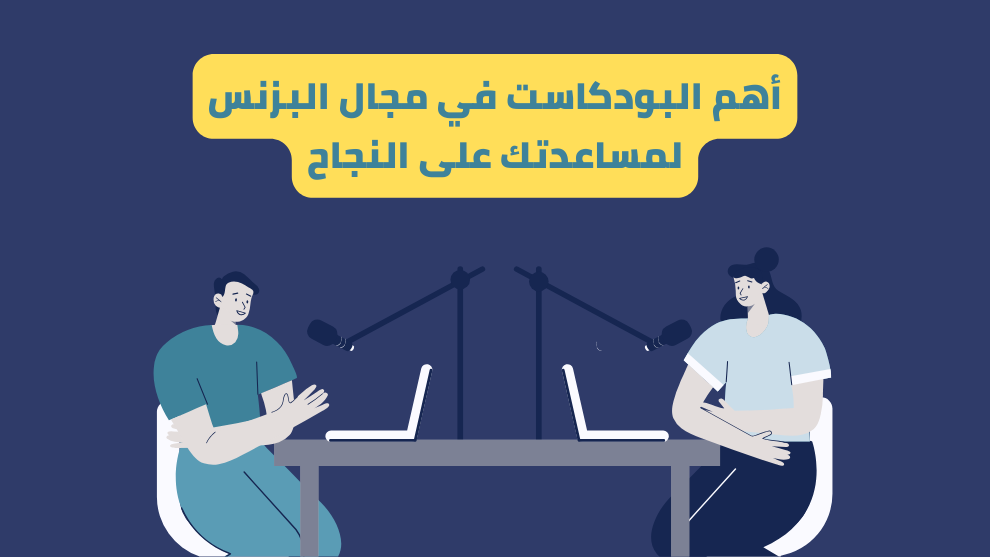 أهم البودكاست في مجال البزنس لمساعدتك على النجاح